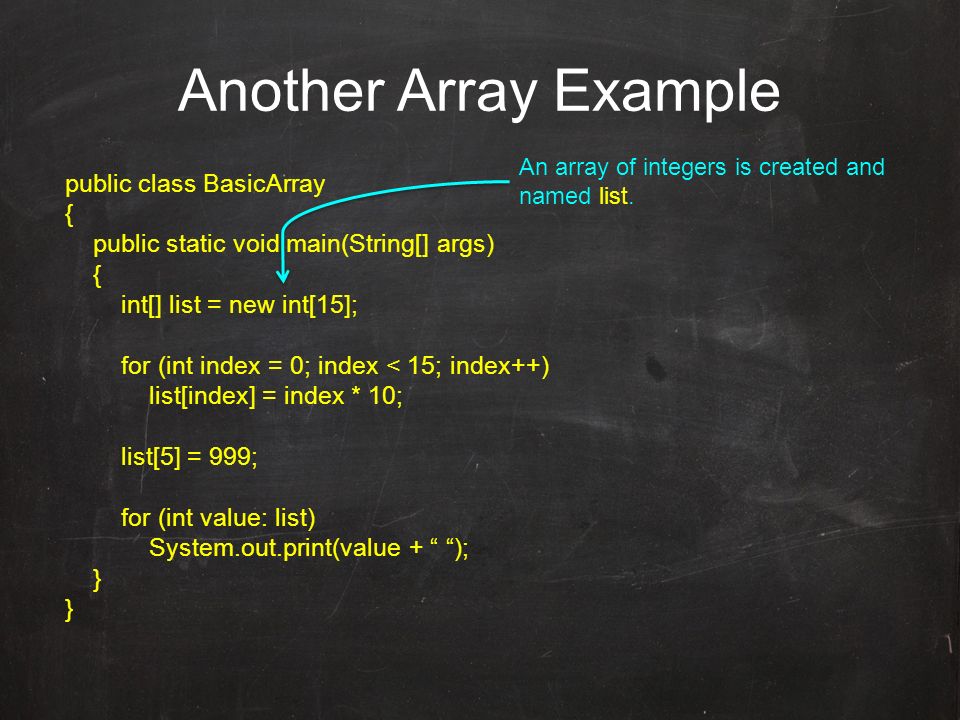 Another Array Example

An array of integers is created and named list.

public class BasicArray
{
public static void main(String[] args)
{
int[] list = new int[15];

for (int index = 0; index < 15; index++)
list[index] = index * 10;

list[5] = 999;

for (int value: list)
System.out.print(value + “ “);
}
}